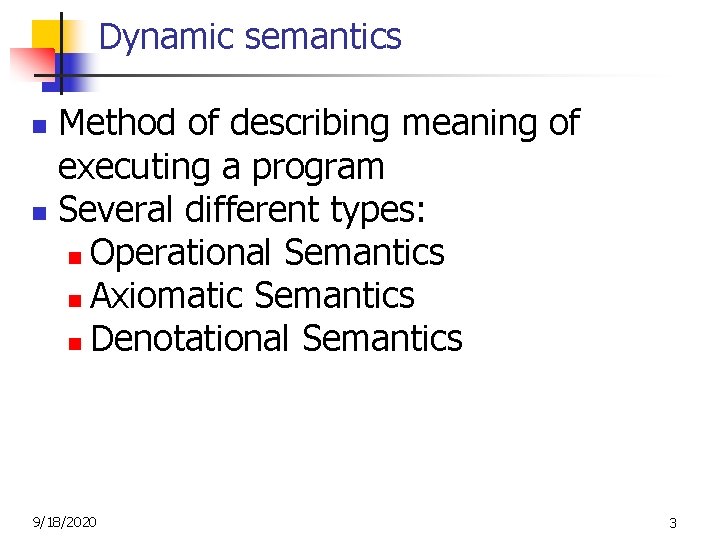 Dynamic semantics

- Method of describing meaning of executing a program
- Several different types:
  - Operational Semantics
  - Axiomatic Semantics
  - Denotational Semantics

9/18/2020

3